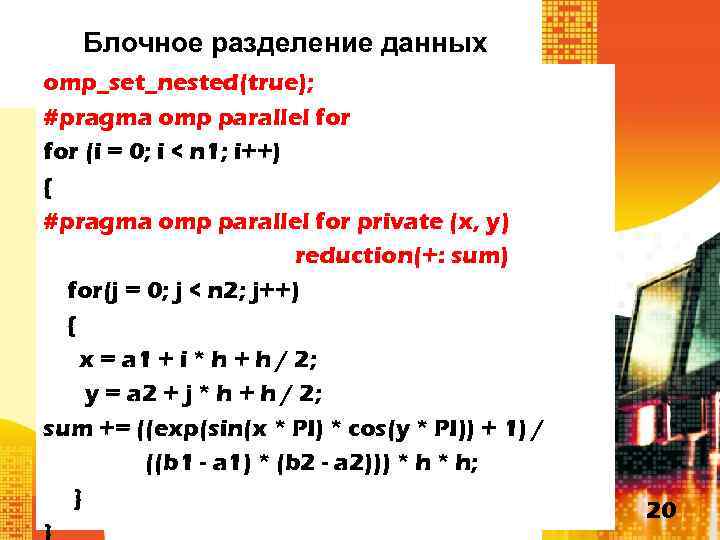 Блочное разделение данных

omp_set_nested(true);
#pragma omp parallel for
for (i = 0; i < n1; i++)
{
#pragma omp parallel for private (x, y)
reduction(+: sum)
for(j = 0; j < n2; j++)
{
x = a1 + i * h + h / 2;
y = a2 + j * h + h / 2;
sum += ((exp(sin(x * PI) * cos(y * PI)) + 1) /
((b1 - a1) * (b2 - a2))) * h * h;
}
}

20